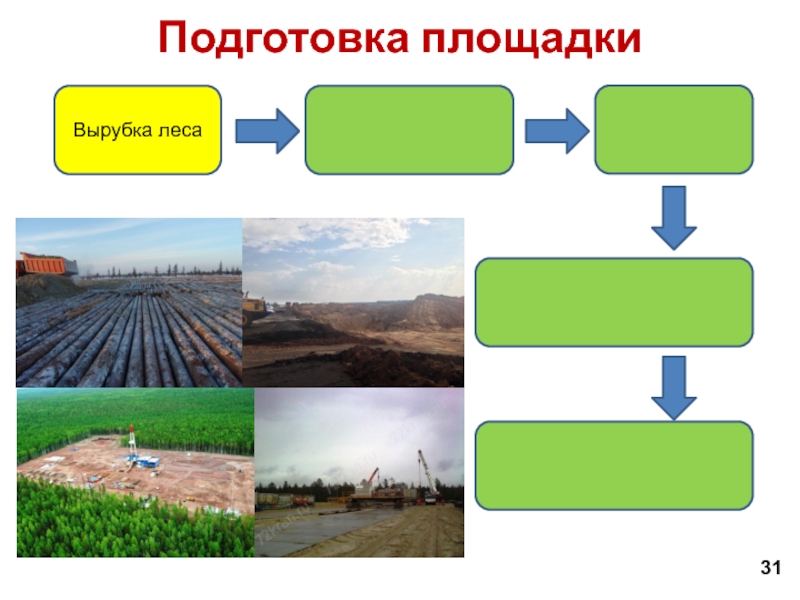 Подготовка площадки

Вырубка леса

31